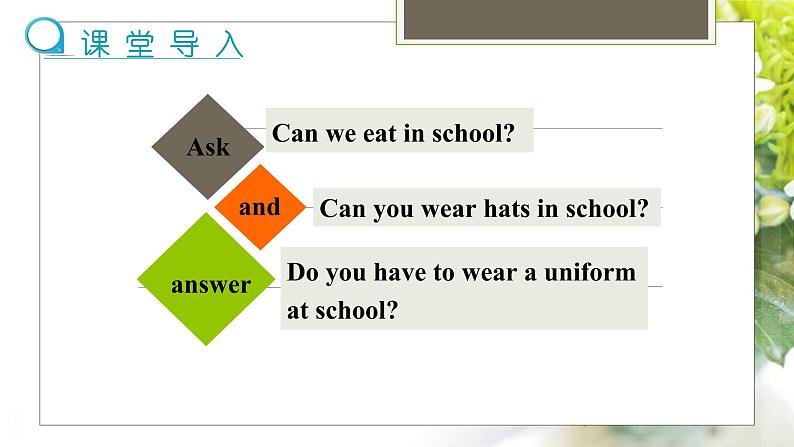 课堂导入

Ask

Can we eat in school?

and

Can you wear hats in school?

answer

Do you have to wear a uniform at school?